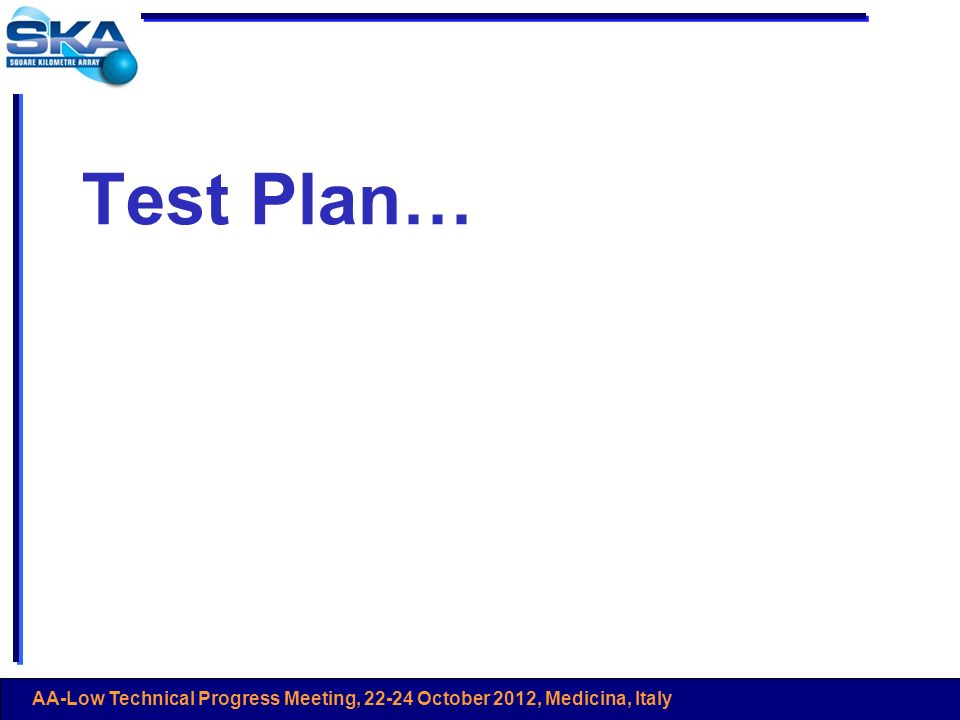 SKA
SQUARE KILOMETRE ARRAY

Test Plan…

AA-Low Technical Progress Meeting, 22-24 October 2012, Medicina, Italy